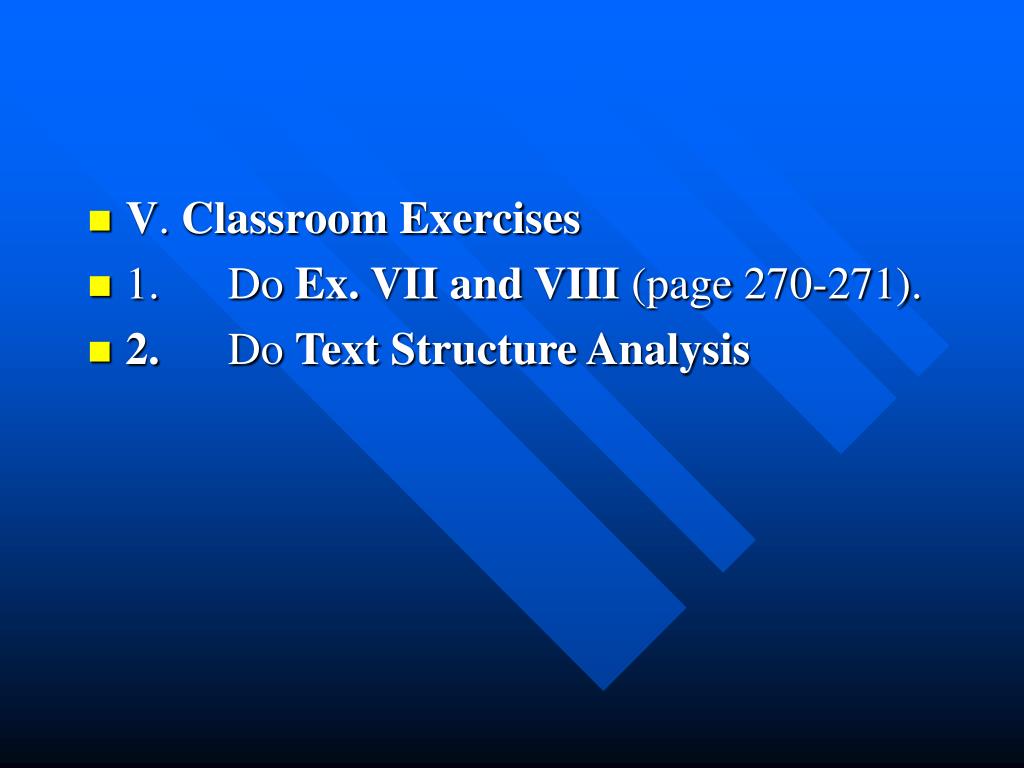 V. Classroom Exercises

1. Do Ex. VII and VIII (page 270-271).

2. Do Text Structure Analysis